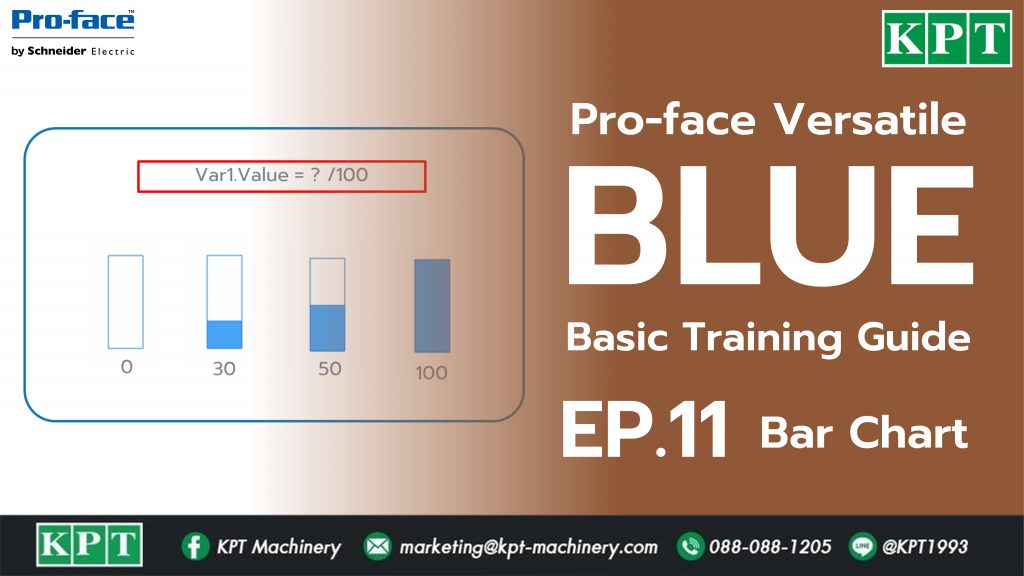 Pro-face™
by Schneider Electric

KPT

Var1.Value = ? /100

0
30
50
100

Pro-face Versatile
BLUE
Basic Training Guide
EP.11 Bar Chart

KPT
KPT Machinery
marketing@kpt-machinery.com
088-088-1205
LINE
@KPT1993